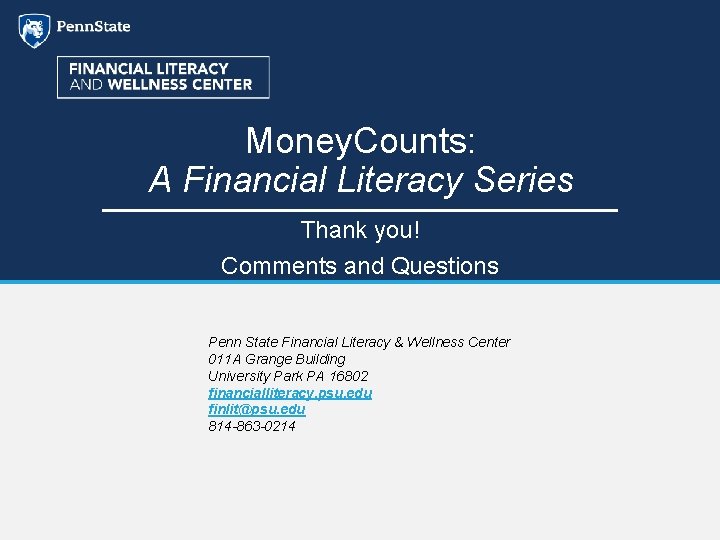 PennState

FINANCIAL LITERACY
AND WELLNESS CENTER

MoneyCounts:
A Financial Literacy Series

Thank you!
Comments and Questions

Penn State Financial Literacy & Wellness Center
011A Grange Building
University Park PA 16802
financialliteracy.psu.edu
finlit@psu.edu
814-863-0214